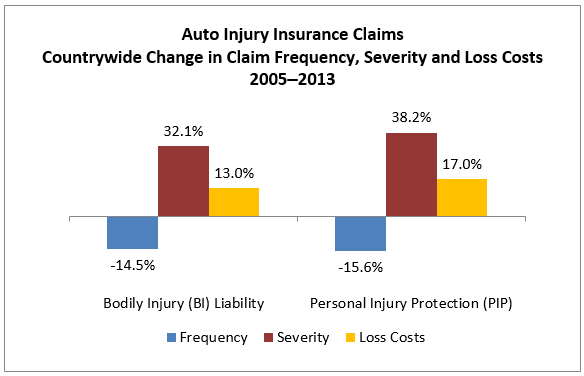 Auto Injury Insurance Claims
Countrywide Change in Claim Frequency, Severity and Loss Costs
2005–2013

32.1%
13.0%
-14.5%

38.2%
17.0%
-15.6%

Bodily Injury (BI) Liability
Personal Injury Protection (PIP)

Frequency Severity Loss Costs